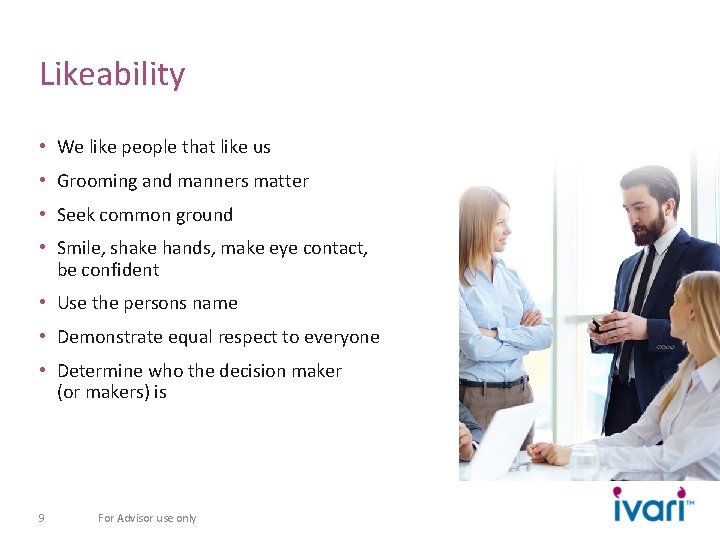 Likeability

• We like people that like us
• Grooming and manners matter
• Seek common ground
• Smile, shake hands, make eye contact, be confident
• Use the persons name
• Demonstrate equal respect to everyone
• Determine who the decision maker (or makers) is

9 For Advisor use only

ivari™